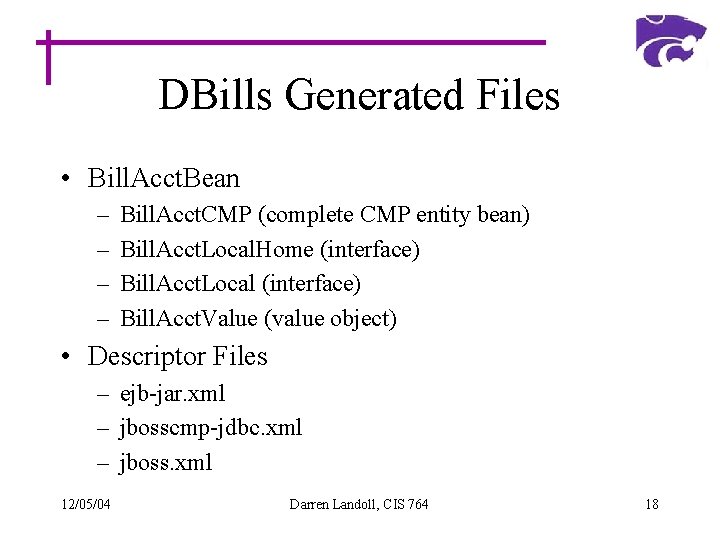 DBills Generated Files

• BillAcctBean
– BillAcctCMP (complete CMP entity bean)
– BillAcctLocalHome (interface)
– BillAcctLocal (interface)
– BillAcctValue (value object)
• Descriptor Files
– ejb-jar.xml
– jbosscmp-jdbc.xml
– jboss.xml

12/05/04
Darren Landoll, CIS 764
18